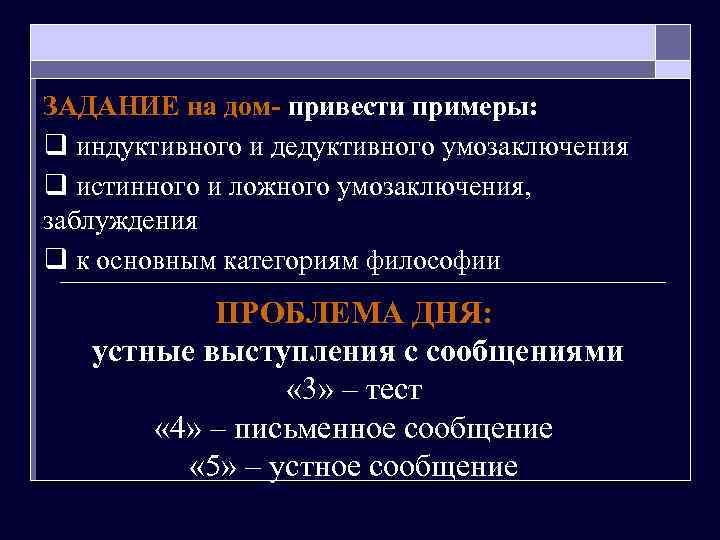 ЗАДАНИЕ на дом- привести примеры:

❑ индуктивного и дедуктивного умозаключения

❑ истинного и ложного умозаключения, заблуждения

❑ к основным категориям философии

ПРОБЛЕМА ДНЯ:

устные выступления с сообщениями

«3» – тест

«4» – письменное сообщение

«5» – устное сообщение